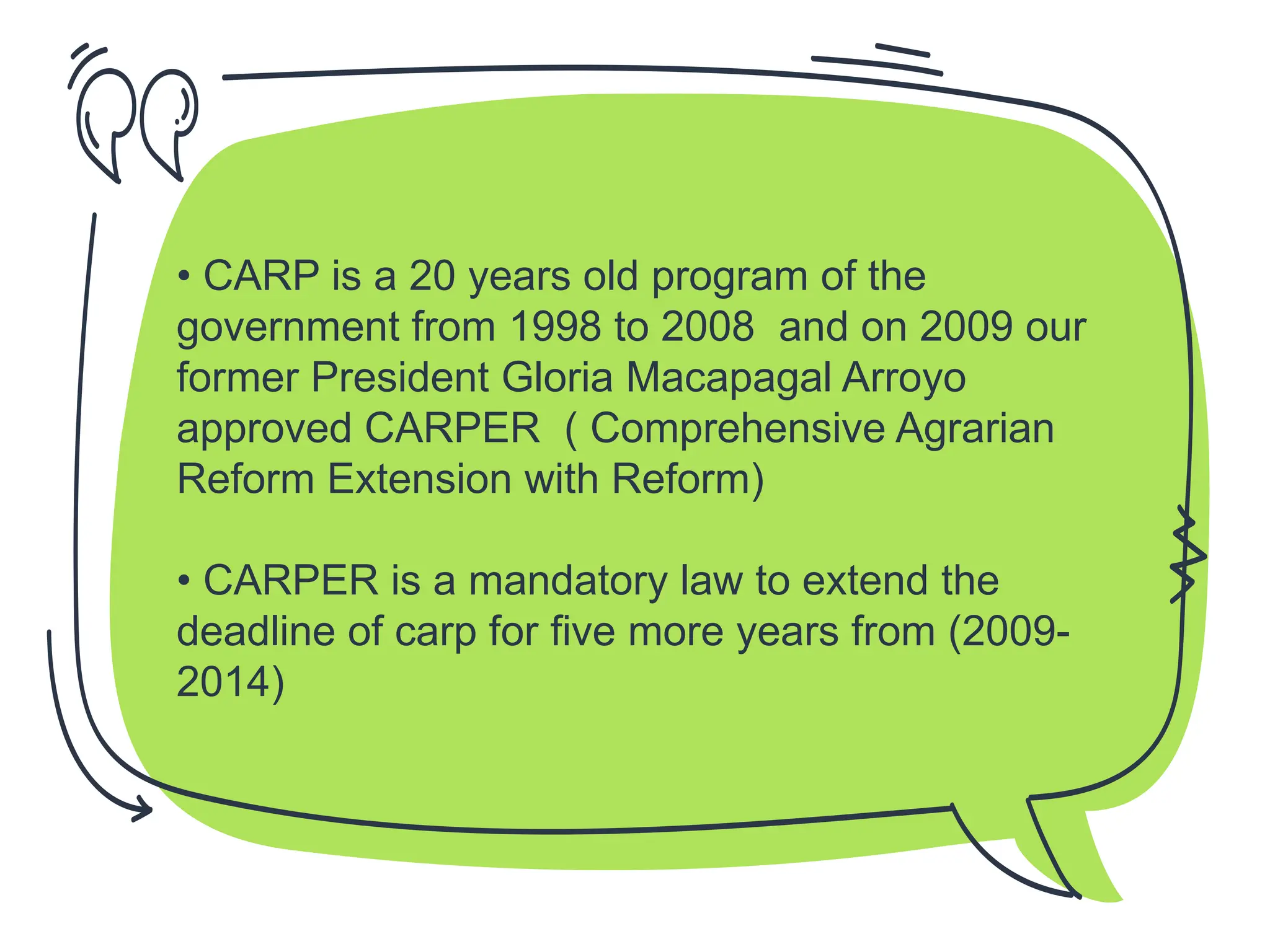 • CARP is a 20 years old program of the government from 1998 to 2008  and on 2009 our former President Gloria Macapagal Arroyo approved CARPER  ( Comprehensive Agrarian Reform Extension with Reform)

• CARPER is a mandatory law to extend the deadline of carp for five more years from (2009-2014)